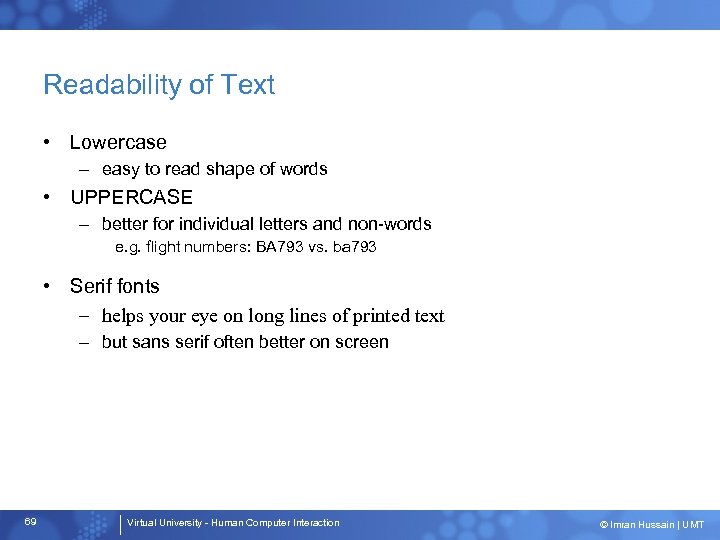 Readability of Text

• Lowercase
– easy to read shape of words
• UPPERCASE
– better for individual letters and non-words
e.g. flight numbers: BA793 vs. ba793

• Serif fonts
– helps your eye on long lines of printed text
– but sans serif often better on screen

69

Virtual University - Human Computer Interaction

© Imran Hussain | UMT